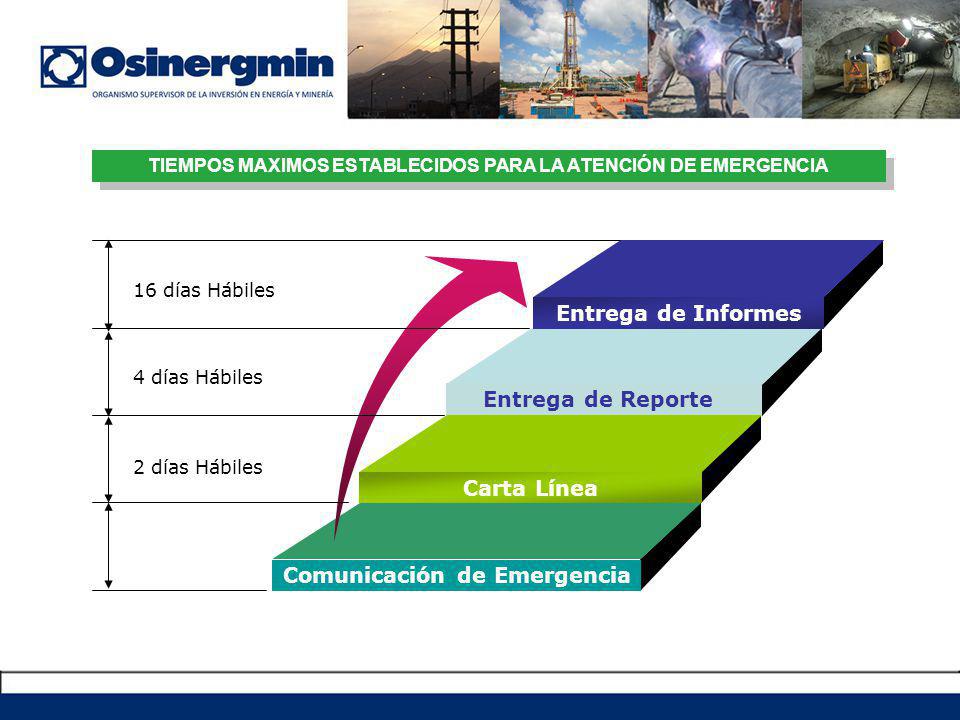 Osinergmin
ORGANISMO SUPERVISOR DE LA INVERSIÓN EN ENERGÍA Y MINERÍA

TIEMPOS MAXIMOS ESTABLECIDOS PARA LA ATENCIÓN DE EMERGENCIA

16 días Hábiles

4 días Hábiles

2 días Hábiles

Entrega de Informes

Entrega de Reporte

Carta Línea

Comunicación de Emergencia